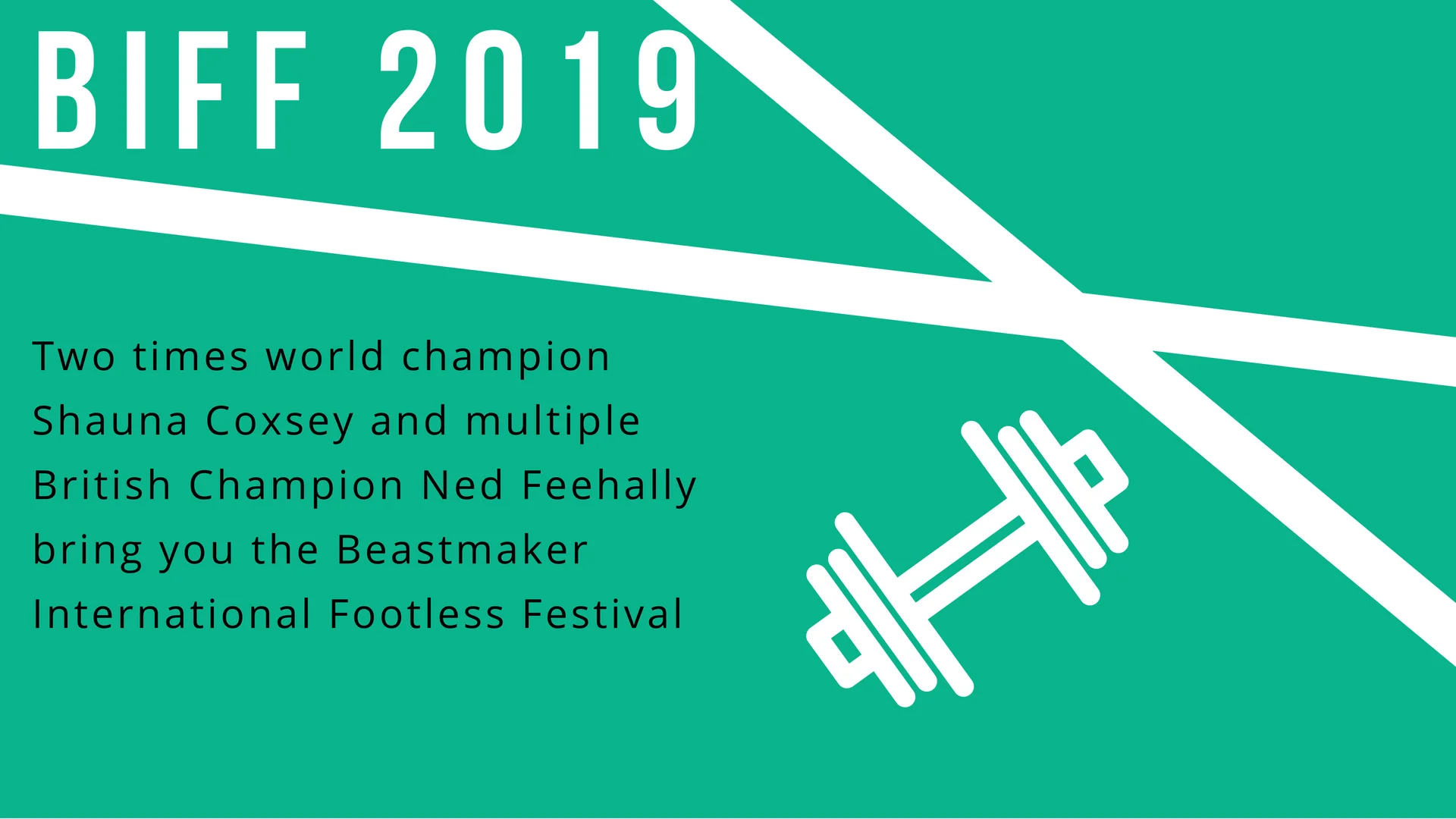 BIFF 2019

Two times world champion Shauna Coxsey and multiple British Champion Ned Feehally bring you the Beastmaker International Footless Festival